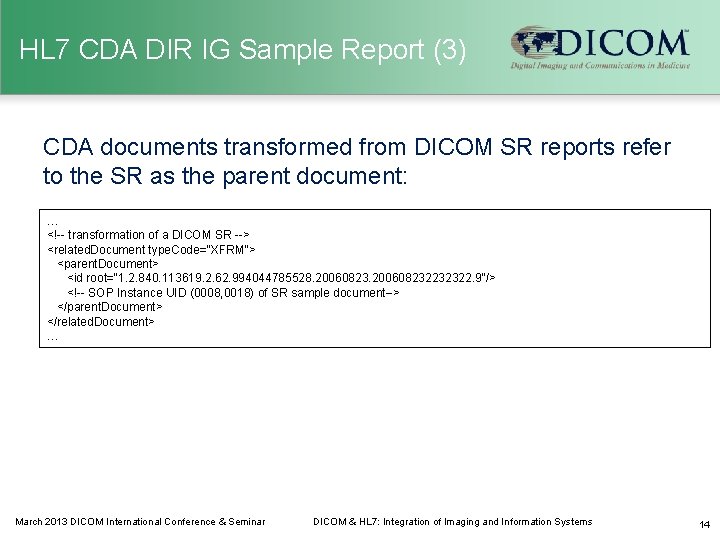 HL7 CDA DIR IG Sample Report (3)

DICOM™
Digital Imaging and Communications in Medicine

CDA documents transformed from DICOM SR reports refer to the SR as the parent document:

…
<!-- transformation of a DICOM SR -->
<relatedDocument typeCode="XFRM">
<parentDocument>
<id root="1.2.840.113619.2.62.994044785528.20060823.200608232232322.9"/>
<!-- SOP Instance UID (0008,0018) of SR sample document–>
</parentDocument>
</relatedDocument>
…

March 2013 DICOM International Conference & Seminar DICOM & HL7: Integration of Imaging and Information Systems 14